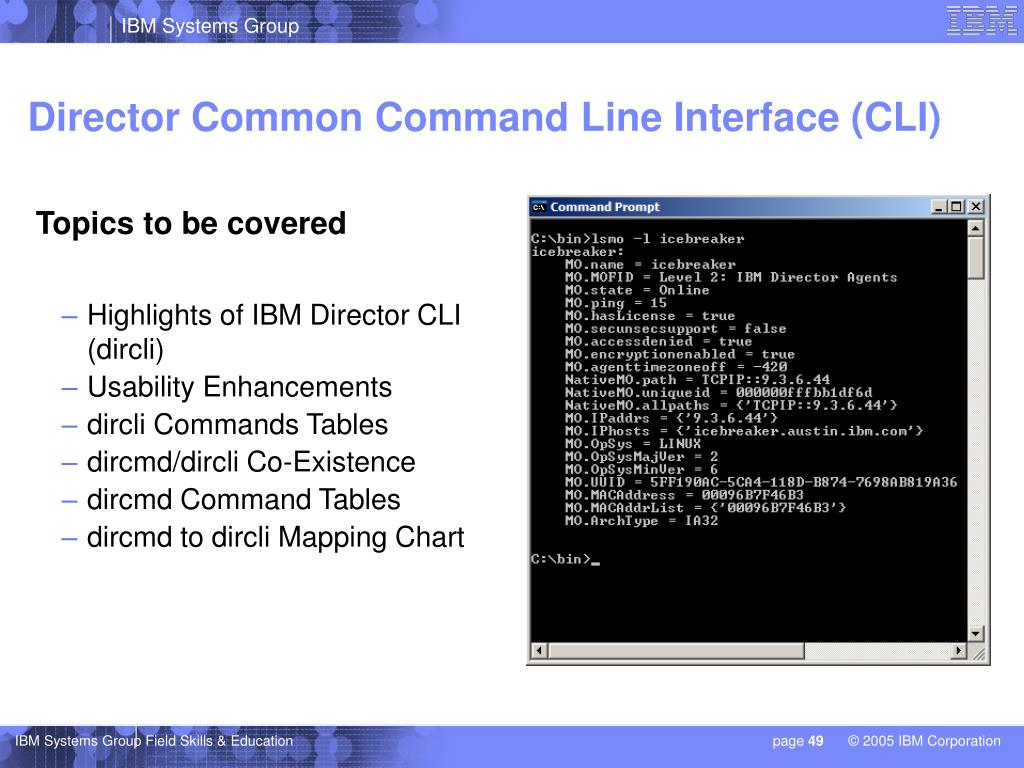 IBM Systems Group

IBM

Director Common Command Line Interface (CLI)

Topics to be covered

– Highlights of IBM Director CLI (dircli)
– Usability Enhancements
– dircli Commands Tables
– dircmd/dircli Co-Existence
– dircmd Command Tables
– dircmd to dircli Mapping Chart

Command Prompt

C:\bin>lsmo -l icebreaker
icebreaker:
MO.name = icebreaker
MO.MOFID = Level 2: IBM Director Agents
MO.state = Online
MO.ping = 15
MO.hasLicense = true
MO.secunsecsupport = false
MO.accessdenied = true
MO.encryptionenabled = true
MO.agenttimezoneoff = -420
NativeMO.path = TCPIP::9.3.6.44
NativeMO.uniqueid = 000000fffbb1df6d
NativeMO.allpaths = {'TCPIP::9.3.6.44'}
MO.IPaddrs = {'9.3.6.44'}
MO.IPhosts = {'icebreaker.austin.ibm.com'}
MO.OpSys = LINUX
MO.OpSysMajVer = 2
MO.OpSysMinVer = 6
MO.UUID = 5FF190AC-5CA4-118D-B874-7698AB819A36
MO.MACAddress = 00096B7F46B3
MO.MACAddrList = {'00096B7F46B3'}
MO.ArchType = IA32

C:\bin>_

IBM Systems Group Field Skills & Education

page 49

© 2005 IBM Corporation